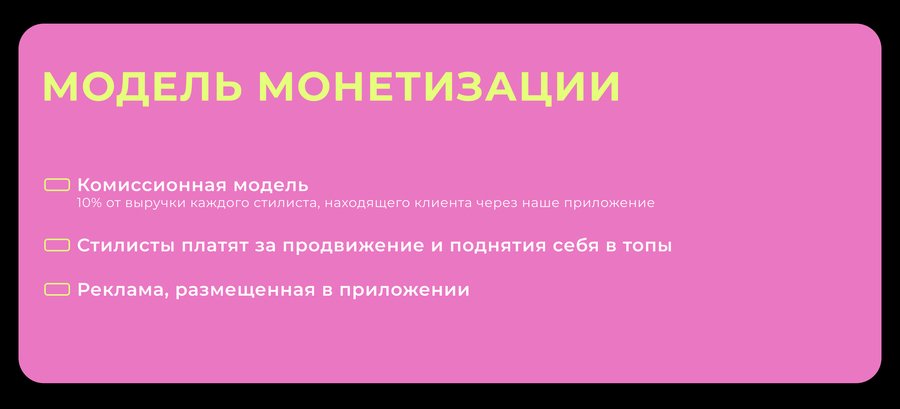 МОДЕЛЬ МОНЕТИЗАЦИИ

Комиссионная модель
10% от выручки каждого стилиста, находящего клиента через наше приложение

Стилисты платят за продвижение и поднятия себя в топы

Реклама, размещенная в приложении